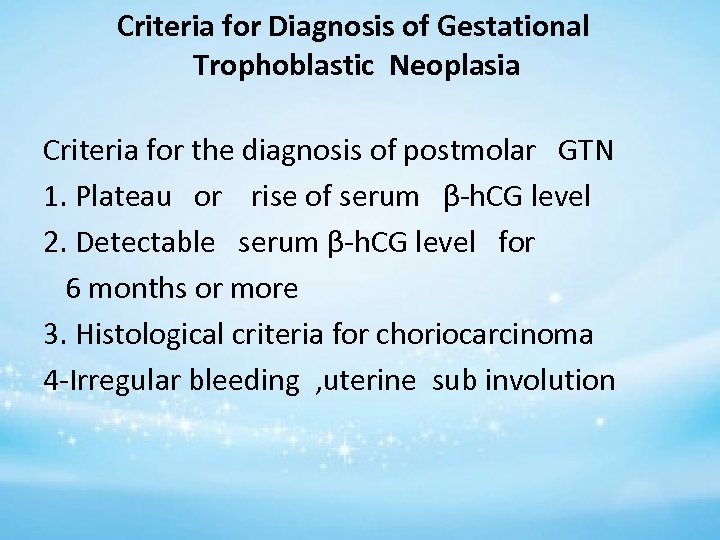 Criteria for Diagnosis of Gestational Trophoblastic Neoplasia

Criteria for the diagnosis of postmolar GTN
1. Plateau or rise of serum β-hCG level
2. Detectable serum β-hCG level for 6 months or more
3. Histological criteria for choriocarcinoma
4-Irregular bleeding ,uterine sub involution